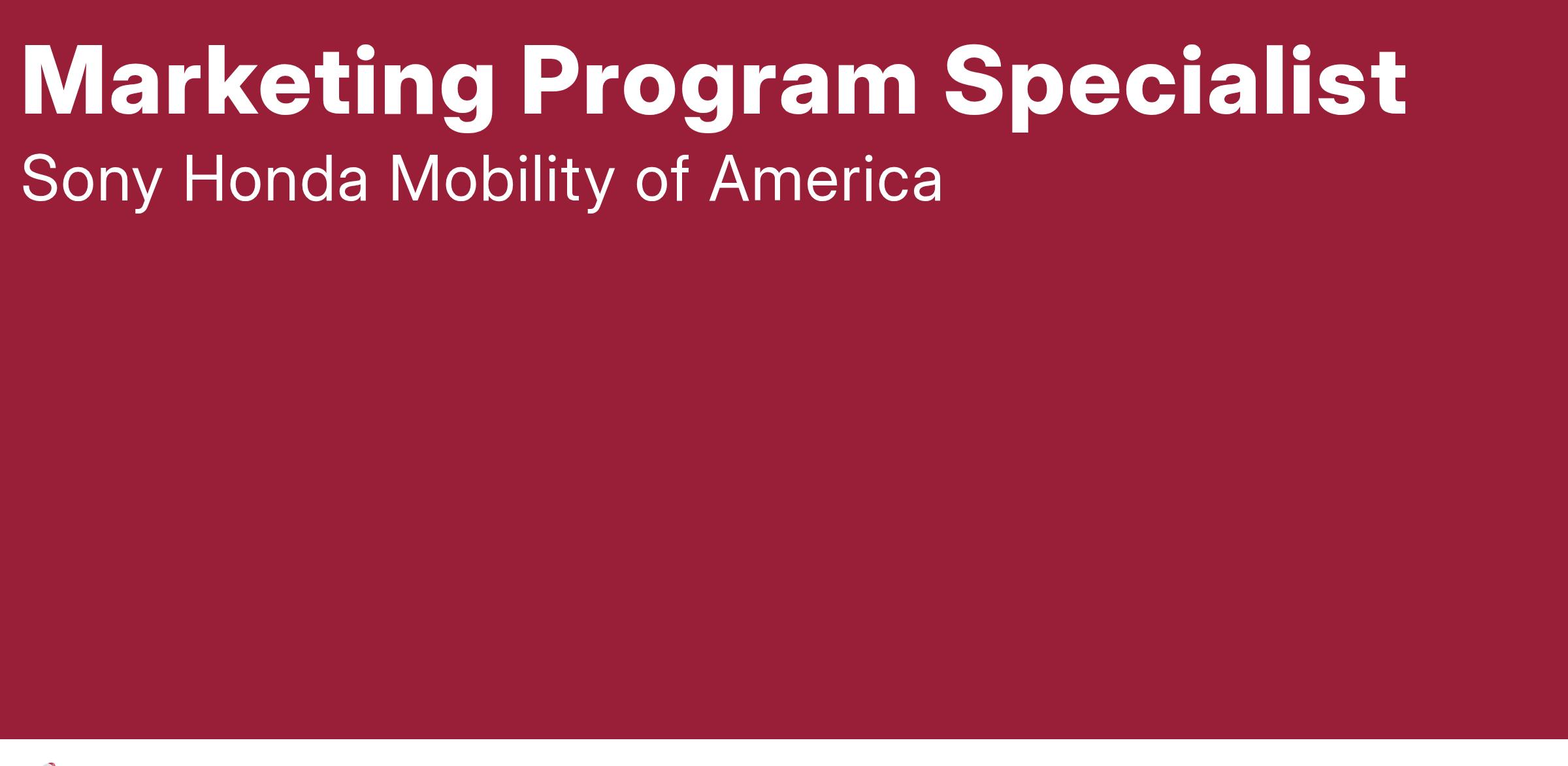 Marketing Program Specialist

Sony Honda Mobility of America